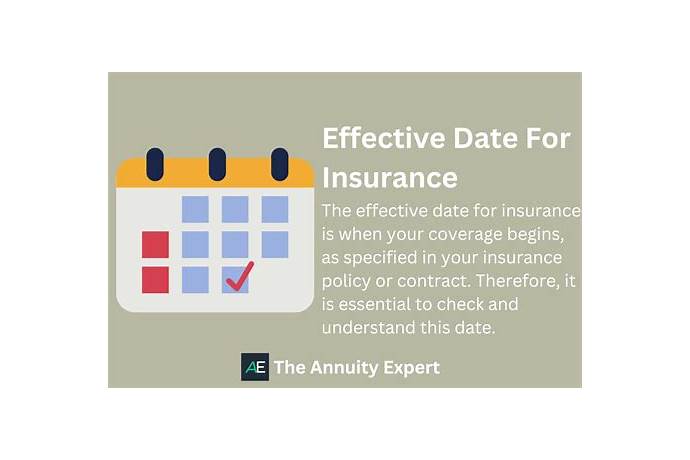 Effective Date For Insurance

The effective date for insurance is when your coverage begins, as specified in your insurance policy or contract. Therefore, it is essential to check and understand this date.

AE The Annuity Expert